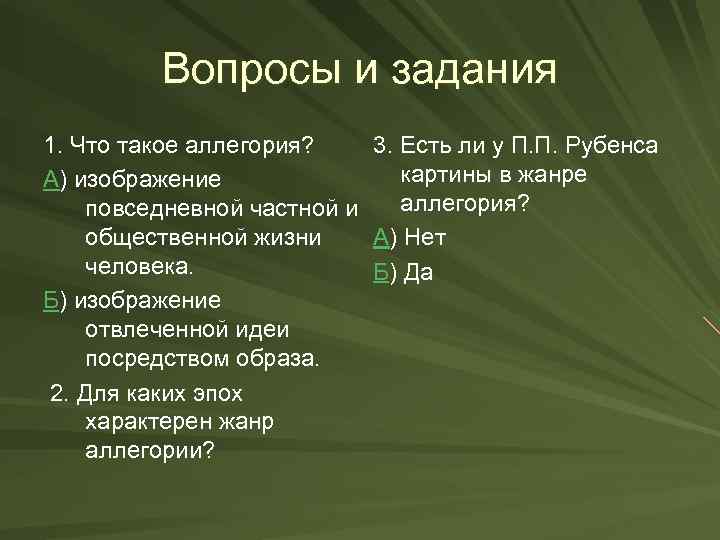 Вопросы и задания

1. Что такое аллегория?

А) изображение повседневной частной и общественной жизни человека.

Б) изображение отвлеченной идеи посредством образа.

2. Для каких эпох характерен жанр аллегории?

3. Есть ли у П.П. Рубенса картины в жанре аллегория?

А) Нет

Б) Да